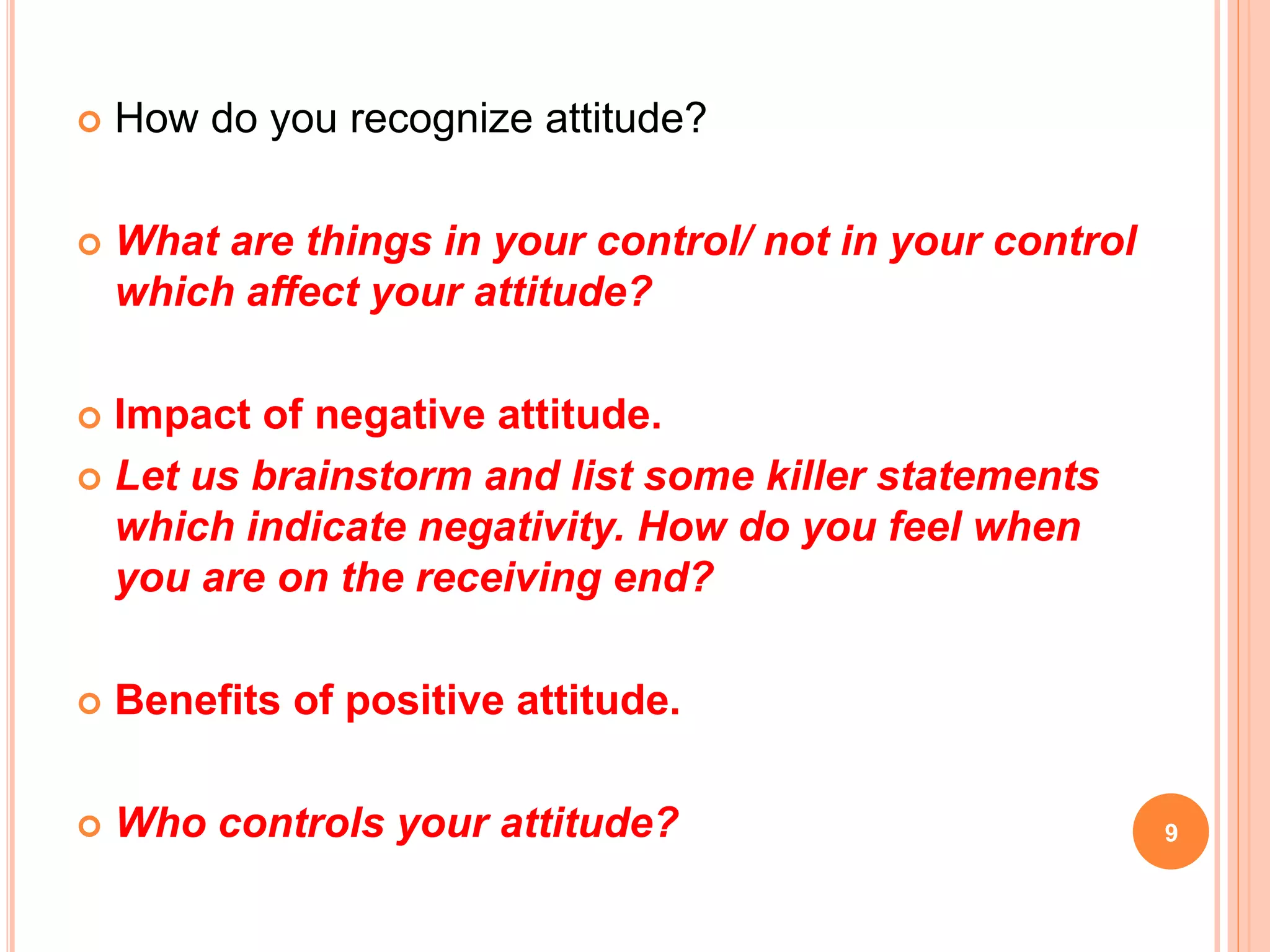 How do you recognize attitude?

What are things in your control/ not in your control which affect your attitude?

Impact of negative attitude.

Let us brainstorm and list some killer statements which indicate negativity. How do you feel when you are on the receiving end?

Benefits of positive attitude.

Who controls your attitude?

9